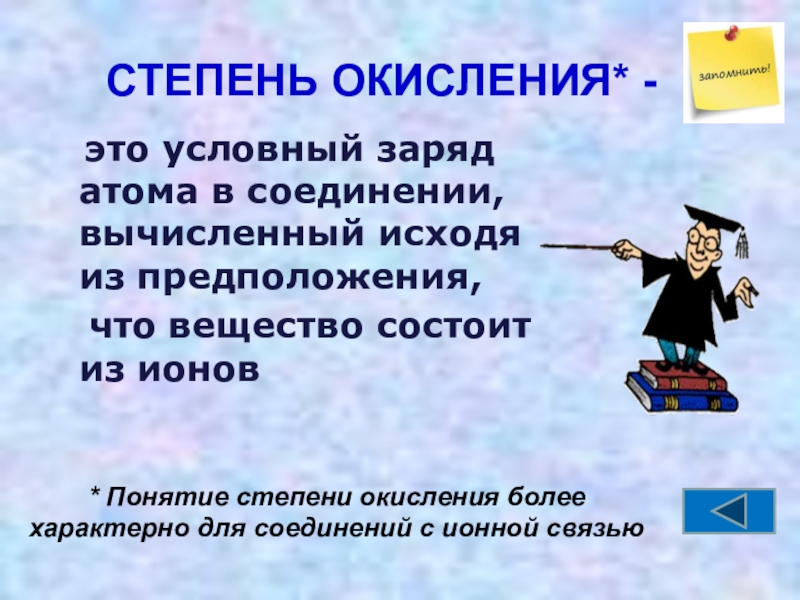 СТЕПЕНЬ ОКИСЛЕНИЯ* -

запомнить!

это условный заряд атома в соединении, вычисленный исходя из предположения,

что вещество состоит из ионов

* Понятие степени окисления более характерно для соединений с ионной связью